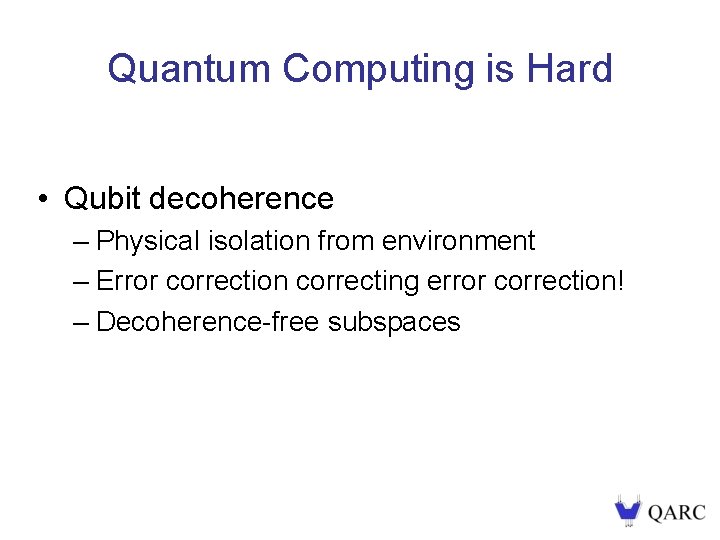 Quantum Computing is Hard

• Qubit decoherence
– Physical isolation from environment
– Error correction correcting error correction!
– Decoherence-free subspaces

QARC